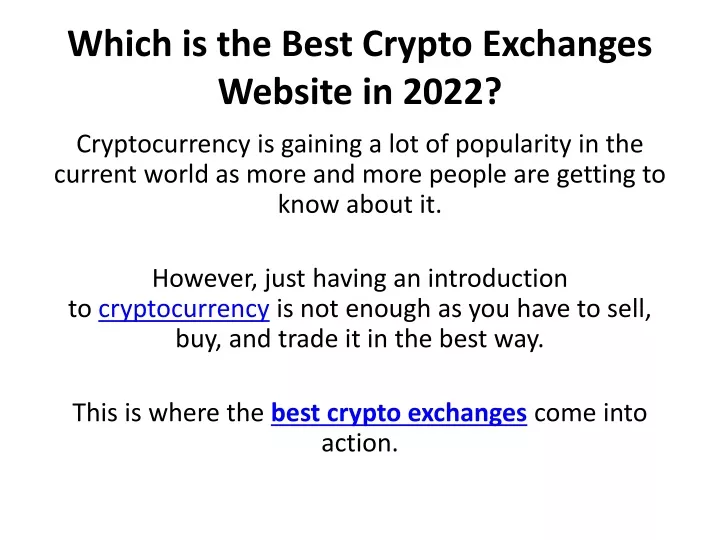 Which is the Best Crypto Exchanges Website in 2022?

Cryptocurrency is gaining a lot of popularity in the current world as more and more people are getting to know about it.

However, just having an introduction to cryptocurrency is not enough as you have to sell, buy, and trade it in the best way.

This is where the best crypto exchanges come into action.